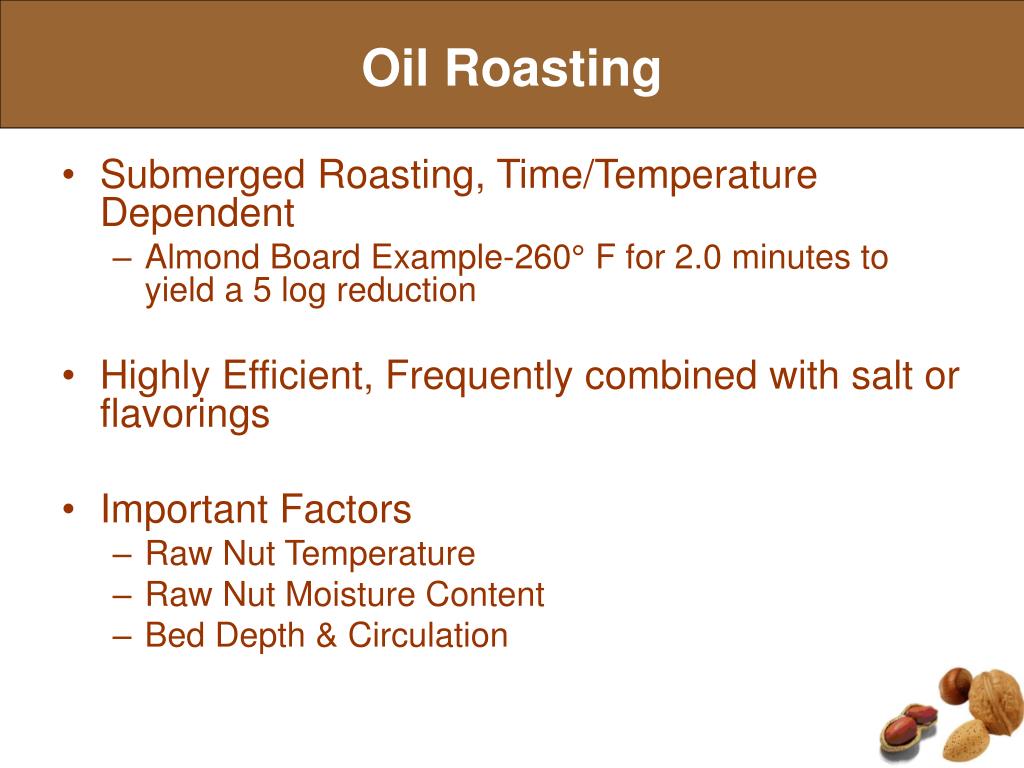 Oil Roasting

• Submerged Roasting, Time/Temperature Dependent
– Almond Board Example-260° F for 2.0 minutes to yield a 5 log reduction

• Highly Efficient, Frequently combined with salt or flavorings

• Important Factors
– Raw Nut Temperature
– Raw Nut Moisture Content
– Bed Depth & Circulation